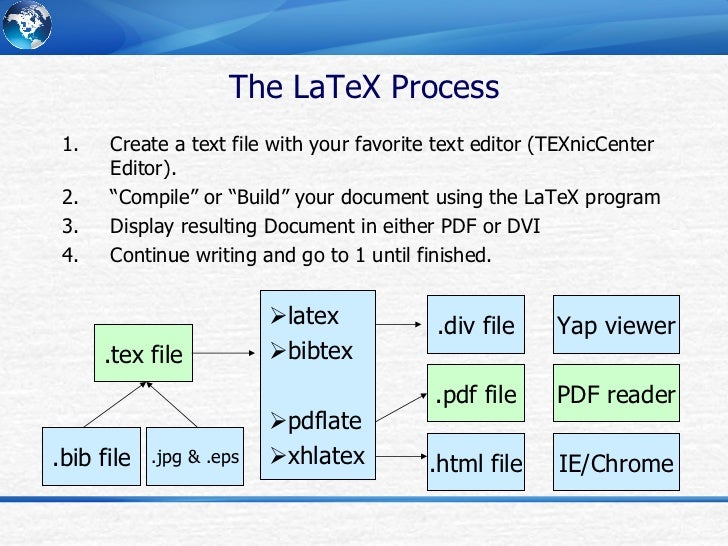 The LaTeX Process

1. Create a text file with your favorite text editor (TEXnicCenter Editor).
2. “Compile” or “Build” your document using the LaTeX program
3. Display resulting Document in either PDF or DVI
4. Continue writing and go to 1 until finished.

.tex file

.bib file

.jpg & .eps

➢latex
➢bibtex

➢pdflate
➢xhlatex

.div file

.pdf file

.html file

Yap viewer

PDF reader

IE/Chrome